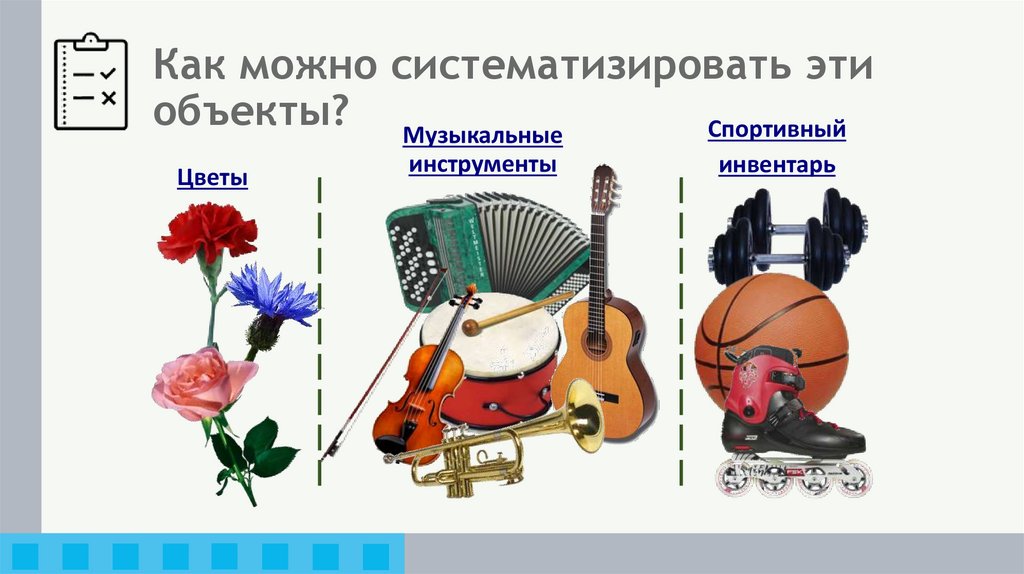 Как можно систематизировать эти объекты?

Цветы

Музыкальные инструменты

Спортивный инвентарь